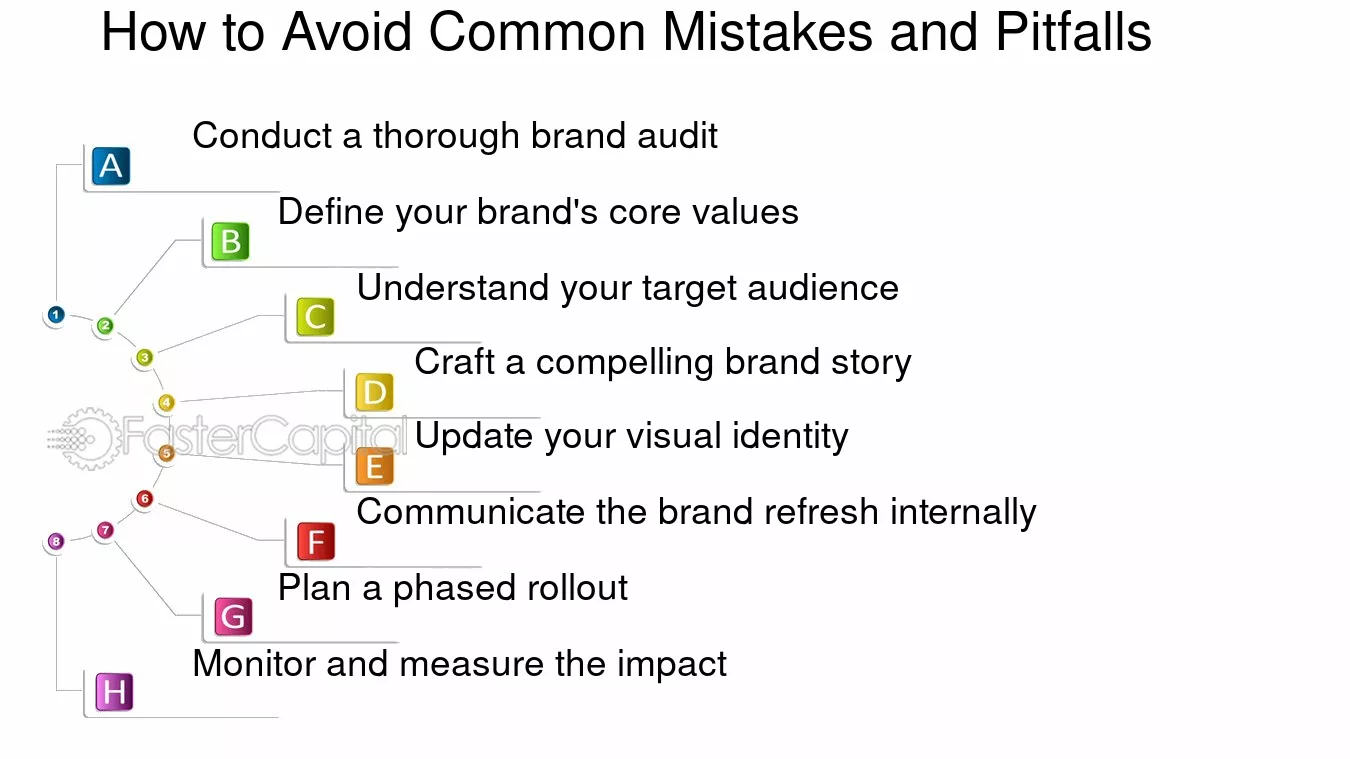 How to Avoid Common Mistakes and Pitfalls

A
Conduct a thorough brand audit

B
Define your brand's core values

C
Understand your target audience

D
Craft a compelling brand story

E
Update your visual identity

F
Communicate the brand refresh internally

G
Plan a phased rollout

H
Monitor and measure the impact

1
2
3
4
5
6
7
8

FasterCapital